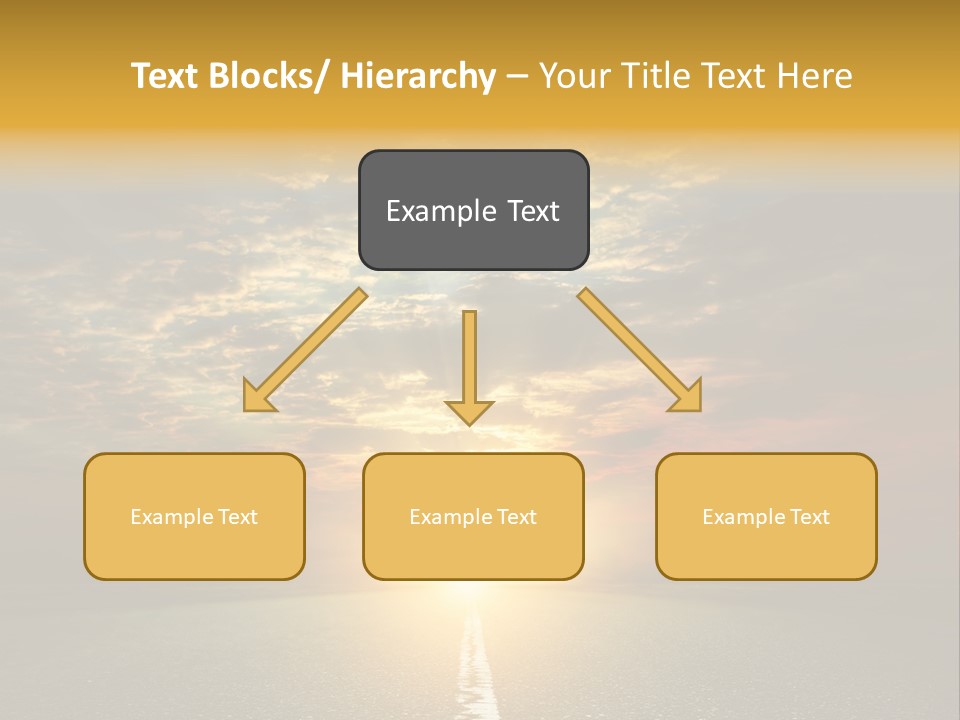 Text Blocks/ Hierarchy – Your Title Text Here

Example Text

Example Text

Example Text

Example Text